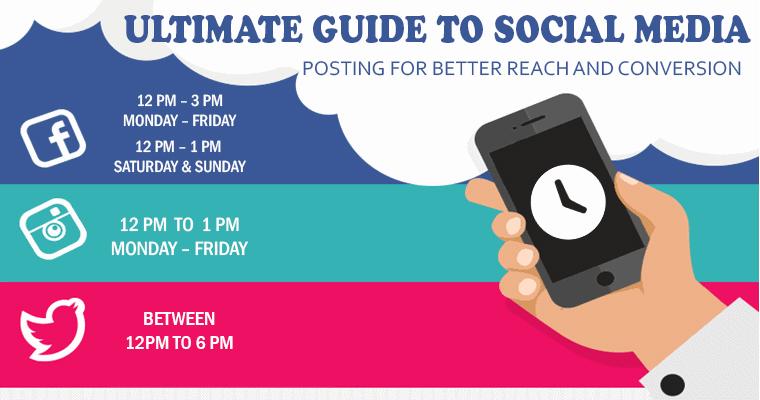 ULTIMATE GUIDE TO SOCIAL MEDIA

POSTING FOR BETTER REACH AND CONVERSION

12 PM – 3 PM
MONDAY – FRIDAY

12 PM – 1 PM
SATURDAY & SUNDAY

12 PM TO 1 PM
MONDAY – FRIDAY

BETWEEN
12PM TO 6 PM